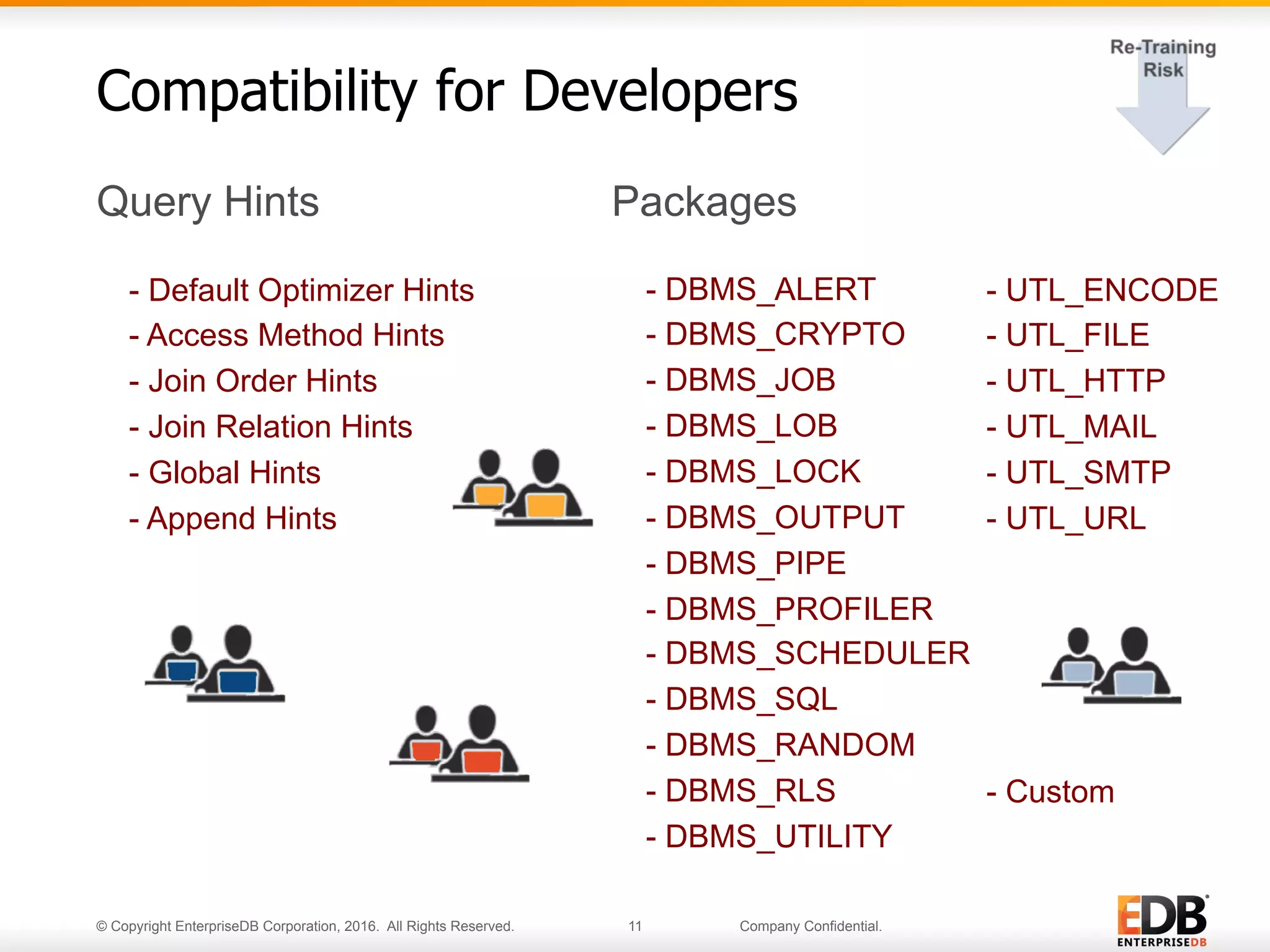 Compatibility for Developers

Re-Training Risk

Query Hints

- Default Optimizer Hints
- Access Method Hints
- Join Order Hints
- Join Relation Hints
- Global Hints
- Append Hints

Packages

- DBMS_ALERT
- DBMS_CRYPTO
- DBMS_JOB
- DBMS_LOB
- DBMS_LOCK
- DBMS_OUTPUT
- DBMS_PIPE
- DBMS_PROFILER
- DBMS_SCHEDULER
- DBMS_SQL
- DBMS_RANDOM
- DBMS_RLS
- DBMS_UTILITY

- UTL_ENCODE
- UTL_FILE
- UTL_HTTP
- UTL_MAIL
- UTL_SMTP
- UTL_URL

- Custom

© Copyright EnterpriseDB Corporation, 2016. All Rights Reserved. 11 Company Confidential.

EDB ENTERPRISEDB